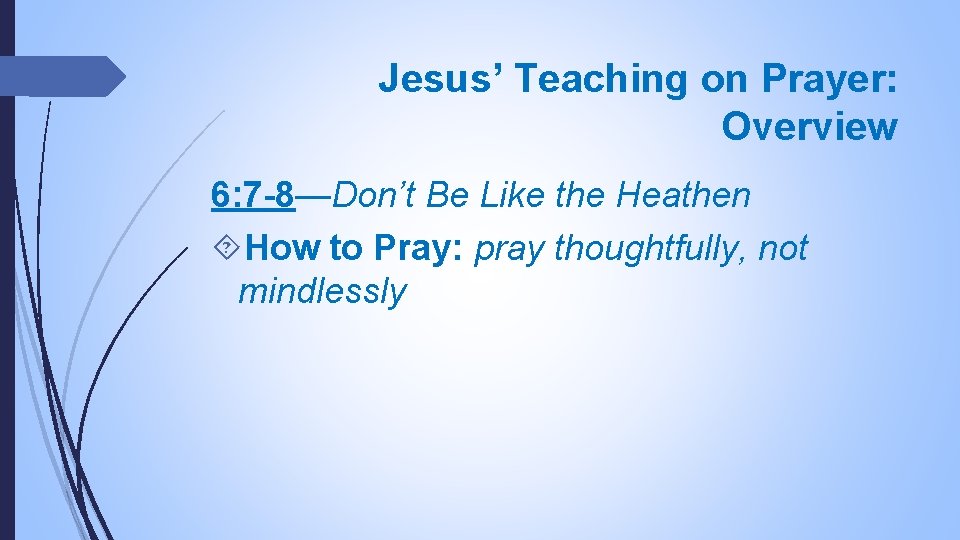 Jesus’ Teaching on Prayer: Overview

6:7-8—Don’t Be Like the Heathen

How to Pray: pray thoughtfully, not mindlessly